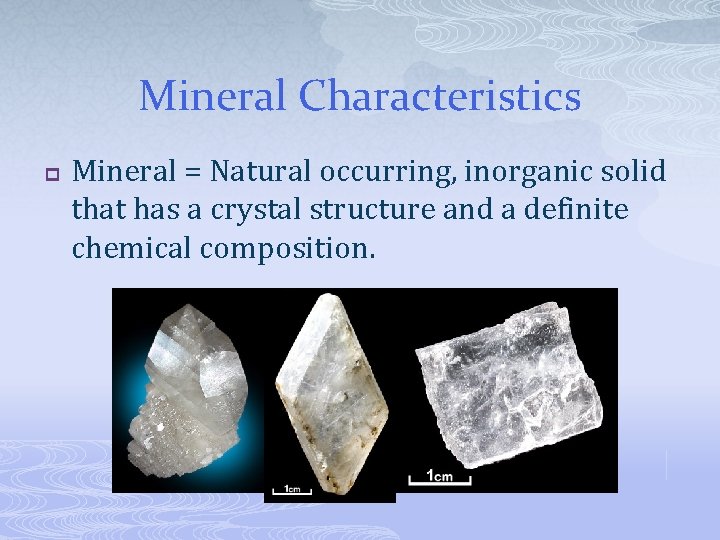 Mineral Characteristics

Mineral = Natural occurring, inorganic solid that has a crystal structure and a definite chemical composition.

1cm

1cm